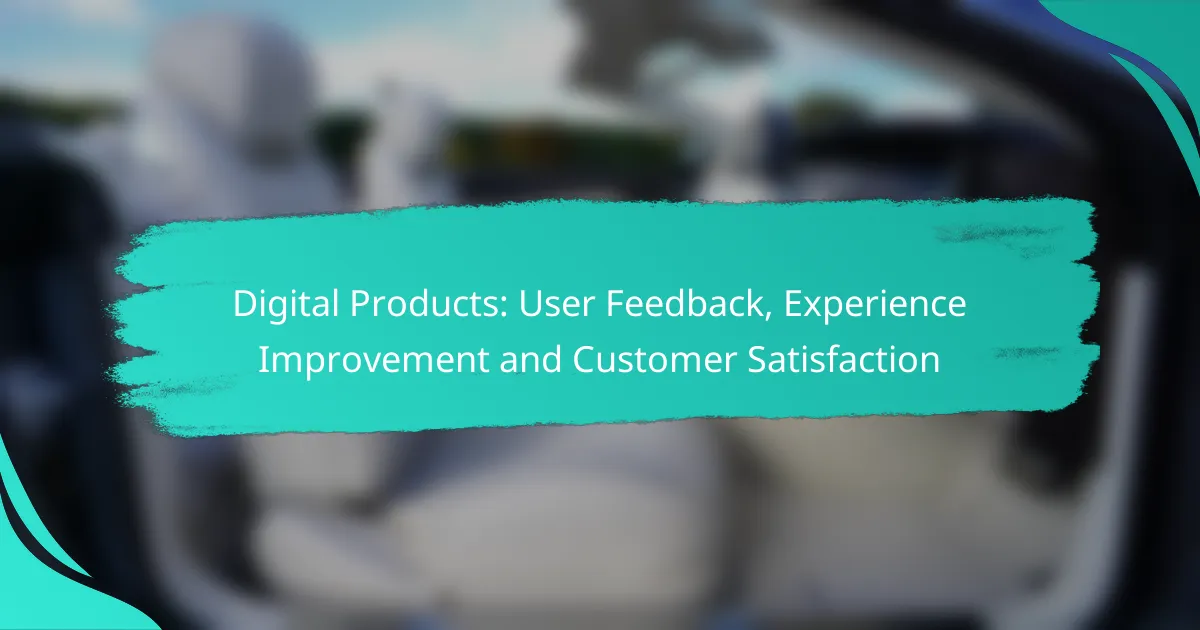 Digital Products: User Feedback, Experience Improvement and Customer Satisfaction